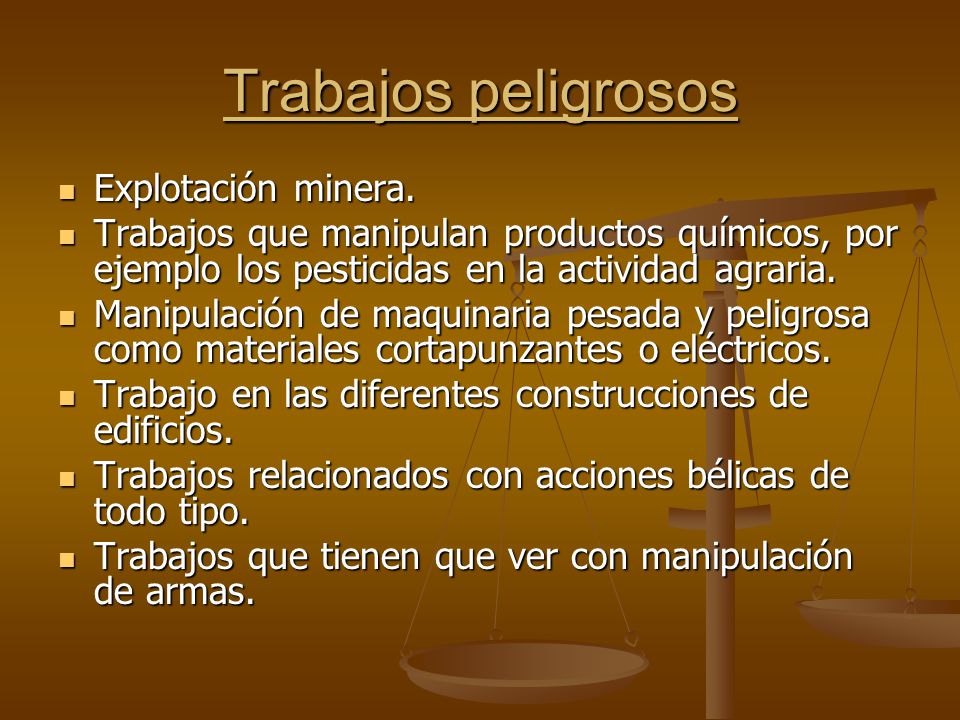 Trabajos peligrosos

- Explotación minera.
- Trabajos que manipulan productos químicos, por ejemplo los pesticidas en la actividad agraria.
- Manipulación de maquinaria pesada y peligrosa como materiales cortapunzantes o eléctricos.
- Trabajo en las diferentes construcciones de edificios.
- Trabajos relacionados con acciones bélicas de todo tipo.
- Trabajos que tienen que ver con manipulación de armas.